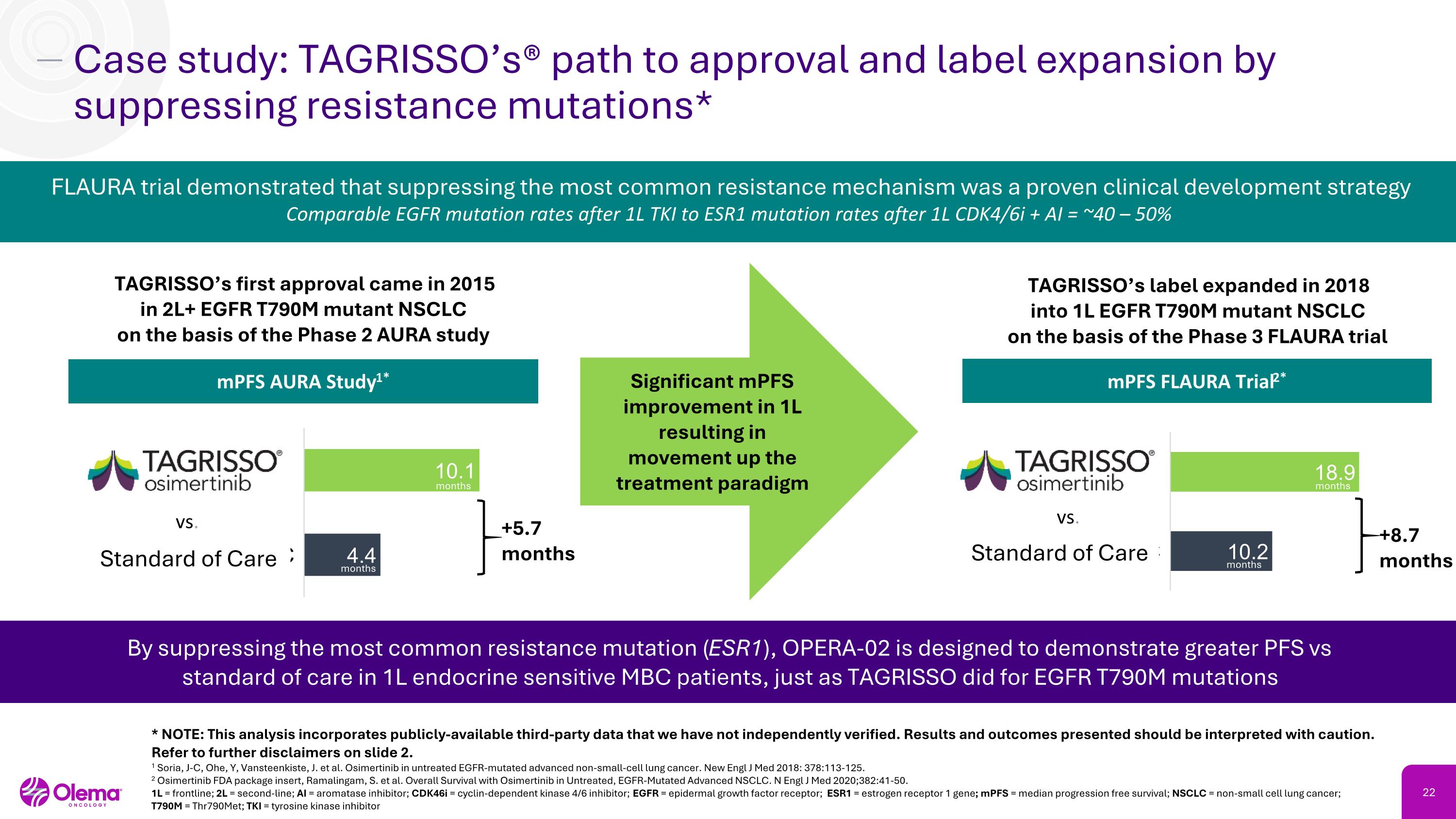 Case study: TAGRISSO's® path to approval and label expansion by suppressing resistance mutations*

FLAURA trial demonstrated that suppressing the most common resistance mechanism was a proven clinical development strategy
Comparable EGFR mutation rates after 1L TKI to ESR1 mutation rates after 1L CDK4/6i + AI = ~40 – 50%

TAGRISSO's first approval came in 2015 in 2L+ EGFR T790M mutant NSCLC on the basis of the Phase 2 AURA study

mPFS AURA Study$^{1*}$

TAGRISSO® osimertinib

10.1 months

vs.

Standard of Care

4.4 months

+5.7 months

Significant mPFS improvement in 1L resulting in movement up the treatment paradigm

TAGRISSO's label expanded in 2018 into 1L EGFR T790M mutant NSCLC on the basis of the Phase 3 FLAURA trial

mPFS FLAURA Trial$^{2*}$

TAGRISSO® osimertinib

18.9 months

vs.

Standard of Care

10.2 months

+8.7 months

By suppressing the most common resistance mutation (ESR1), OPERA-02 is designed to demonstrate greater PFS vs standard of care in 1L endocrine sensitive MBC patients, just as TAGRISSO did for EGFR T790M mutations

* NOTE: This analysis incorporates publicly-available third-party data that we have not independently verified. Results and outcomes presented should be interpreted with caution. Refer to further disclaimers on slide 2.
$^1$ Soria, J-C, Ohe, Y, Vansteenkiste, J. et al. Osimertinib in untreated EGFR-mutated advanced non-small-cell lung cancer. New Engl J Med 2018: 378:113-125.
$^2$ Osimertinib FDA package insert, Ramalingam, S. et al. Overall Survival with Osimertinib in Untreated, EGFR-Mutated Advanced NSCLC. N Engl J Med 2020;382:41-50.
1L = frontline; 2L = second-line; AI = aromatase inhibitor; CDK46i = cyclin-dependent kinase 4/6 inhibitor; EGFR = epidermal growth factor receptor; ESR1 = estrogen receptor 1 gene; mPFS = median progression free survival; NSCLC = non-small cell lung cancer; T790M = Thr790Met; TKI = tyrosine kinase inhibitor

Olema ONCOLOGY

22